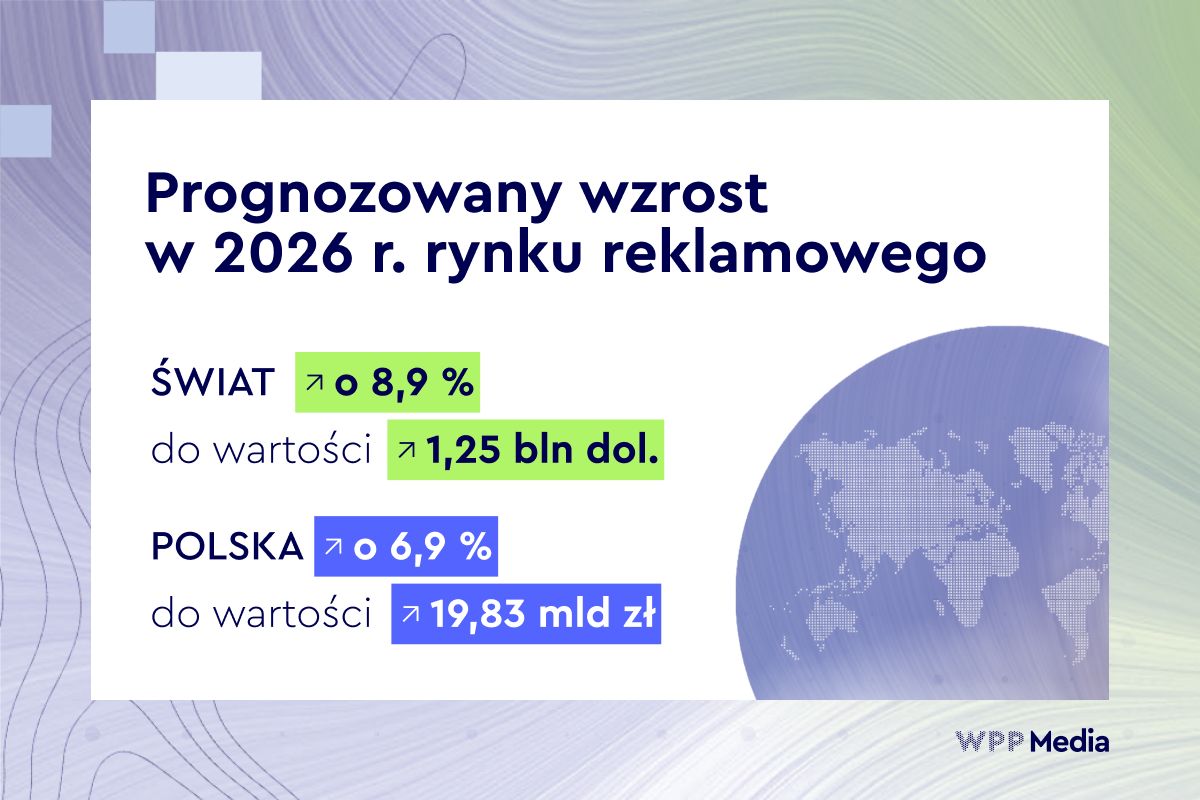 Prognozowany wzrost w 2026 r. rynku reklamowego

ŚWIAT ↗ o 8,9 %

do wartości ↗ 1,25 bln dol.

POLSKA ↗ o 6,9 %

do wartości ↗ 19,83 mld zł

WPP Media